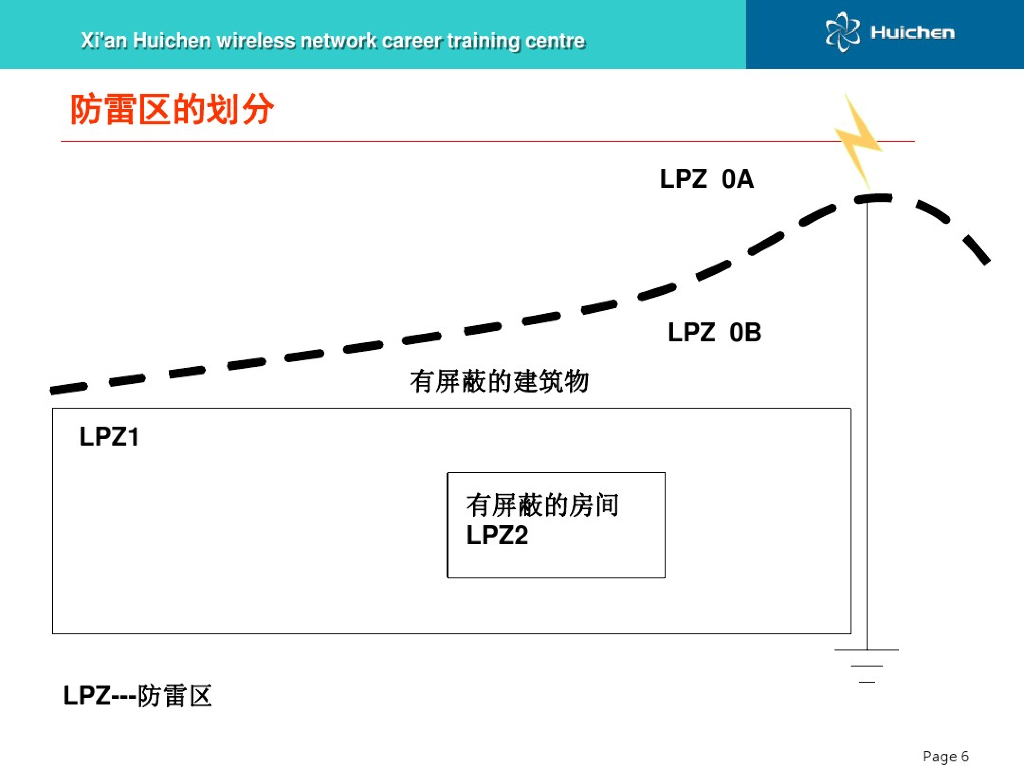 Xi'an Huichen wireless network career training centre

Huichen

防雷区的划分

LPZ 0A

LPZ 0B

有屏蔽的建筑物

LPZ1

有屏蔽的房间
LPZ2

LPZ---防雷区

Page 6